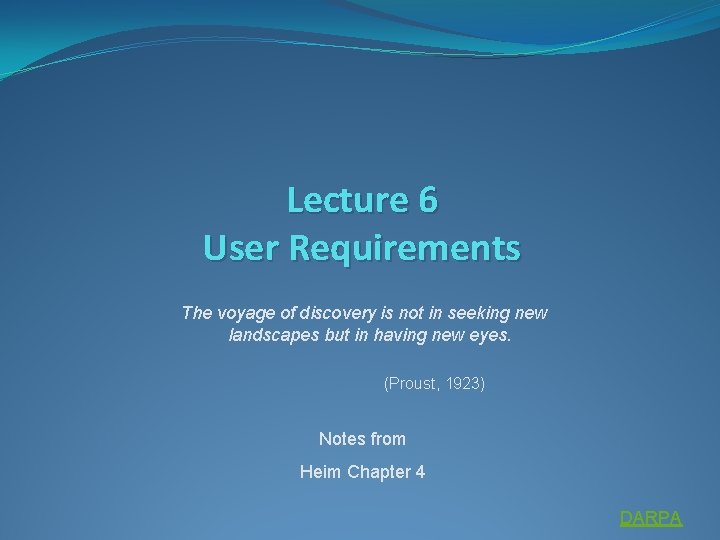 Lecture 6
User Requirements

The voyage of discovery is not in seeking new landscapes but in having new eyes.

(Proust, 1923)

Notes from

Heim Chapter 4

DARPA